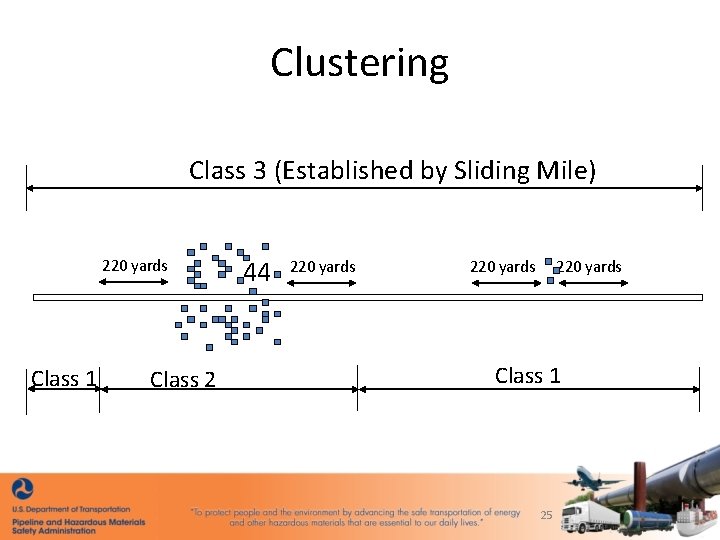 Clustering

Class 3 (Established by Sliding Mile)

220 yards

44

220 yards

220 yards

220 yards

Class 1

Class 2

Class 1

U.S. Department of Transportation
Pipeline and Hazardous Materials Safety Administration

"To protect people and the environment by advancing the safe transportation of energy and other hazardous materials that are essential to our daily lives."

25